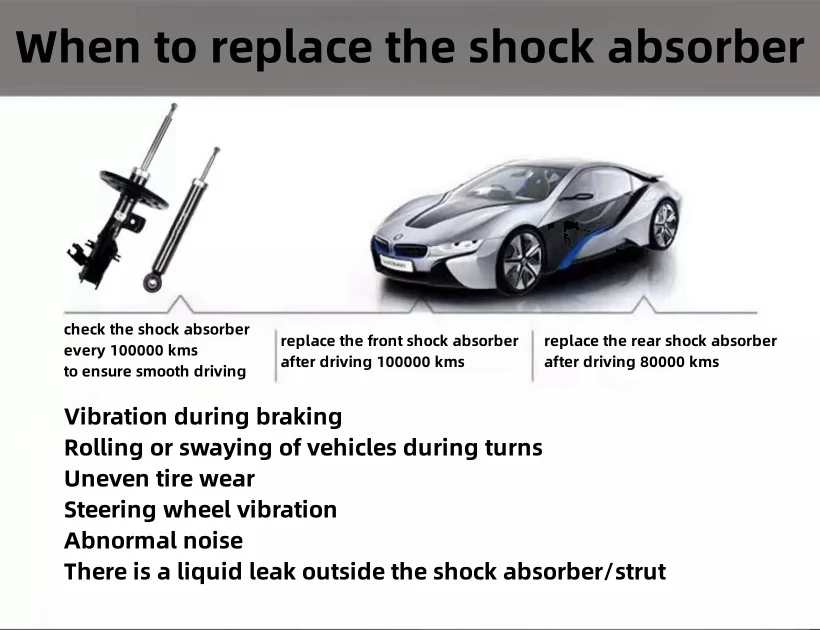 When to replace the shock absorber

check the shock absorber every 100000 kms to ensure smooth driving

replace the front shock absorber after driving 100000 kms

replace the rear shock absorber after driving 80000 kms

Vibration during braking
Rolling or swaying of vehicles during turns
Uneven tire wear
Steering wheel vibration
Abnormal noise
There is a liquid leak outside the shock absorber/strut